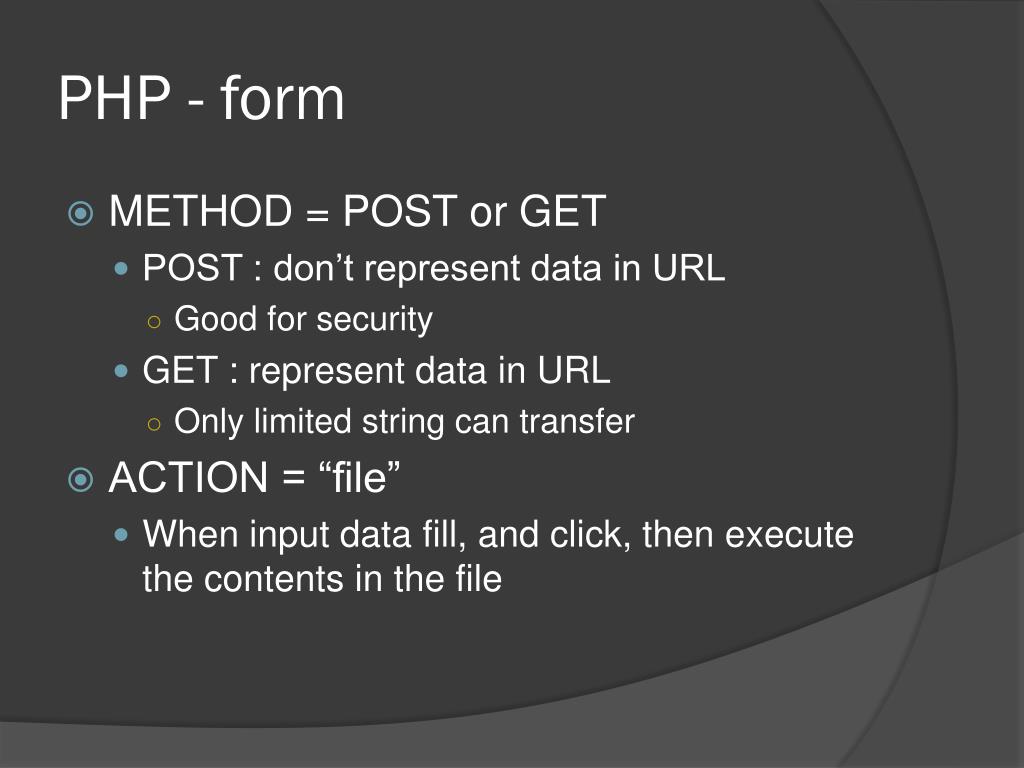 PHP - form

METHOD = POST or GET

POST : don’t represent data in URL

Good for security

GET : represent data in URL

Only limited string can transfer

ACTION = “file”

When input data fill, and click, then execute the contents in the file